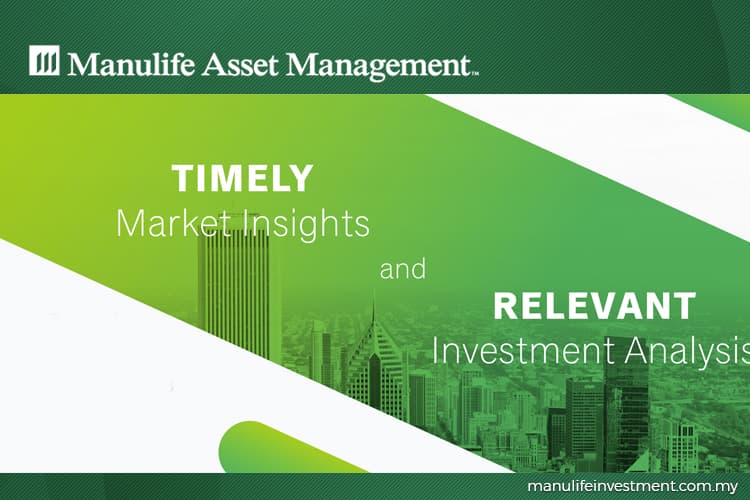 Manulife Asset Management™

TIMELY
Market Insights

and

RELEVANT
Investment Analysis

manulifeinvestment.com.my